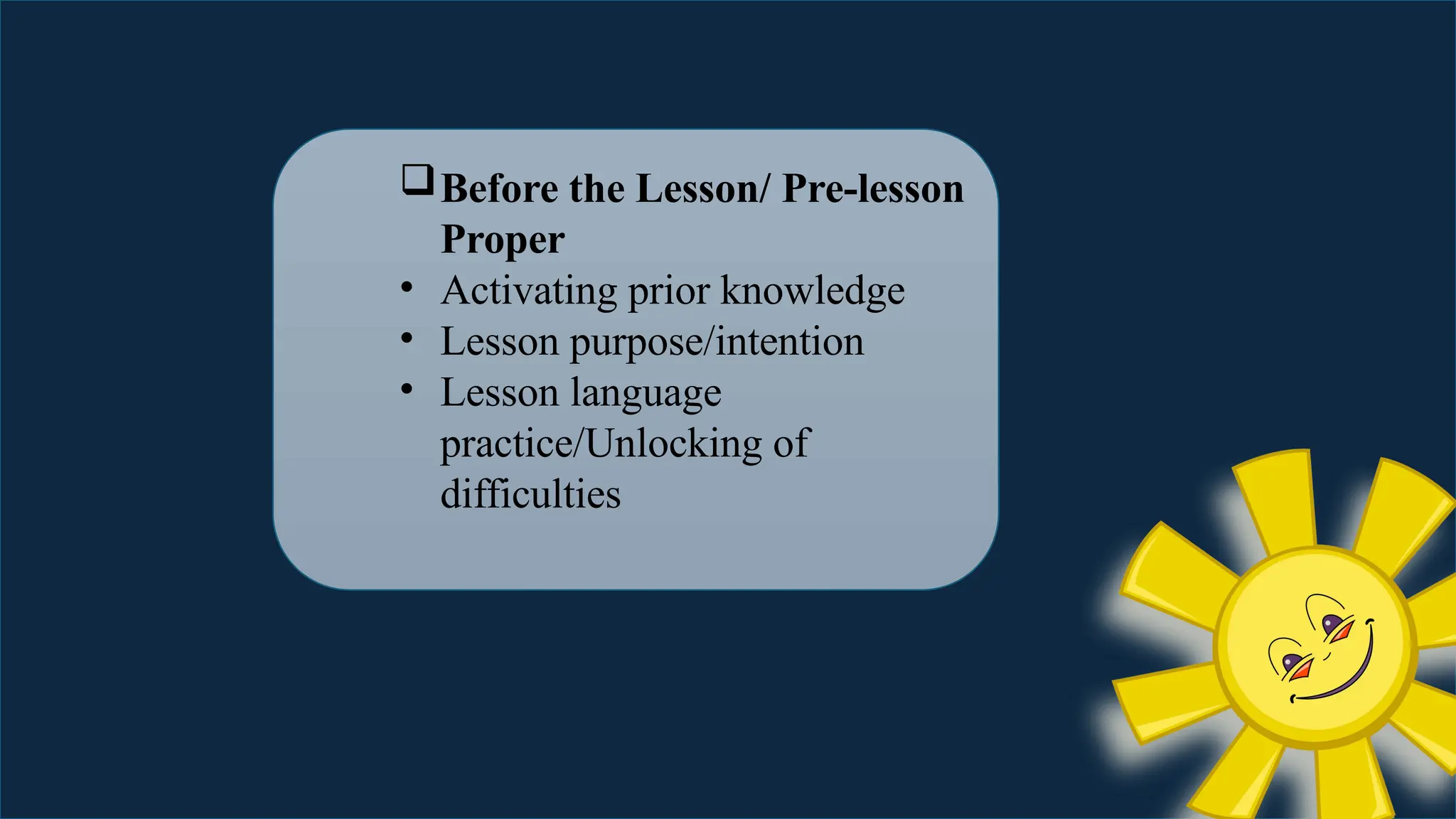 ❑ Before the Lesson/ Pre-lesson Proper

• Activating prior knowledge
• Lesson purpose/intention
• Lesson language practice/Unlocking of difficulties